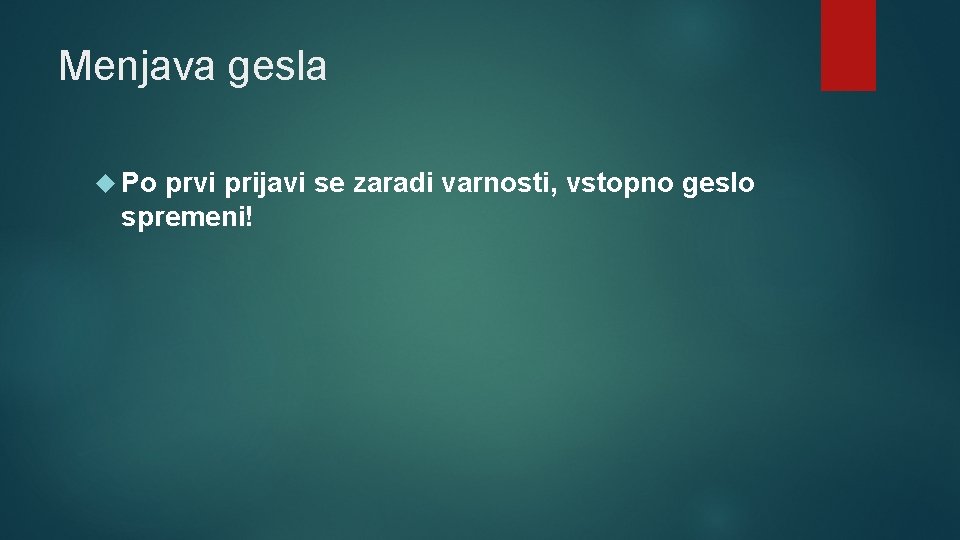 Menjava gesla

Po prvi prijavi se zaradi varnosti, vstopno geslo spremeni!